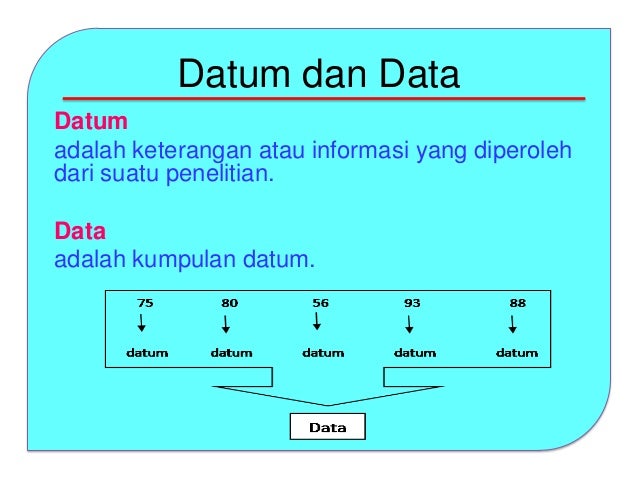 Datum dan Data

Datum
adalah keterangan atau informasi yang diperoleh dari suatu penelitian.

Data
adalah kumpulan datum.

75 80 56 93 88

datum datum datum datum datum

Data